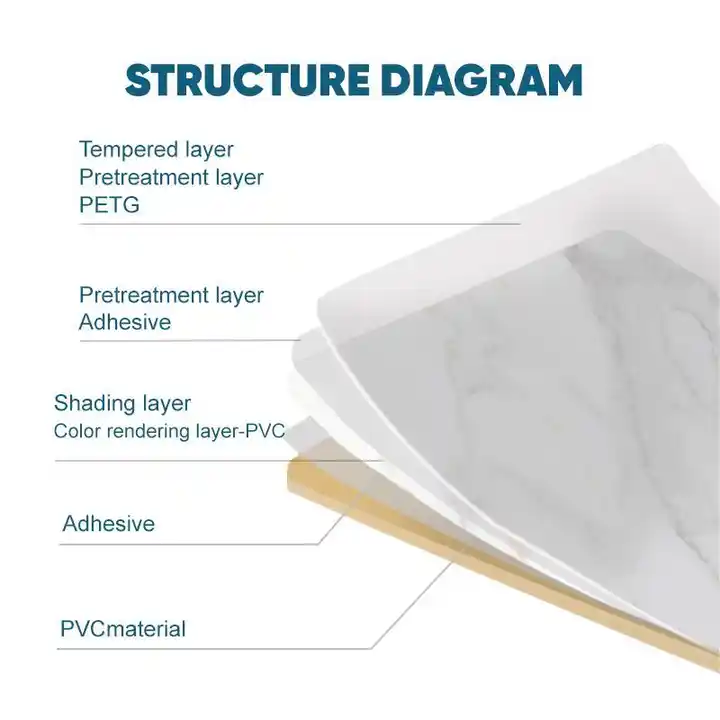 STRUCTURE DIAGRAM

Tempered layer
Pretreatment layer
PETG

Pretreatment layer
Adhesive

Shading layer
Color rendering layer-PVC

Adhesive

PVCmaterial